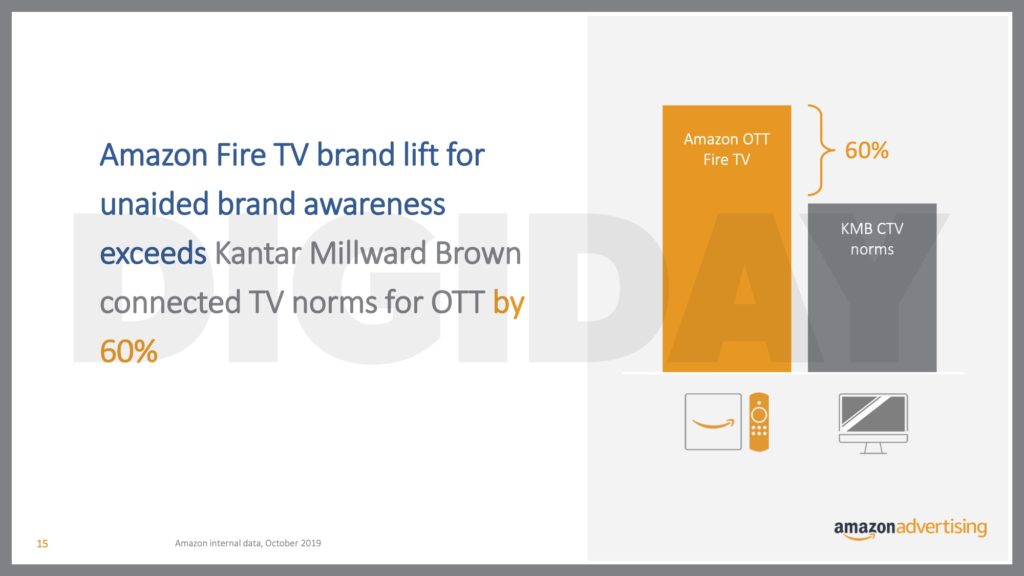 Amazon Fire TV brand lift for unaided brand awareness exceeds Kantar Millward Brown connected TV norms for OTT by 60%

DIGIDAY

Amazon OTT Fire TV

60%

KMB CTV norms

15

Amazon internal data, October 2019

amazonadvertising